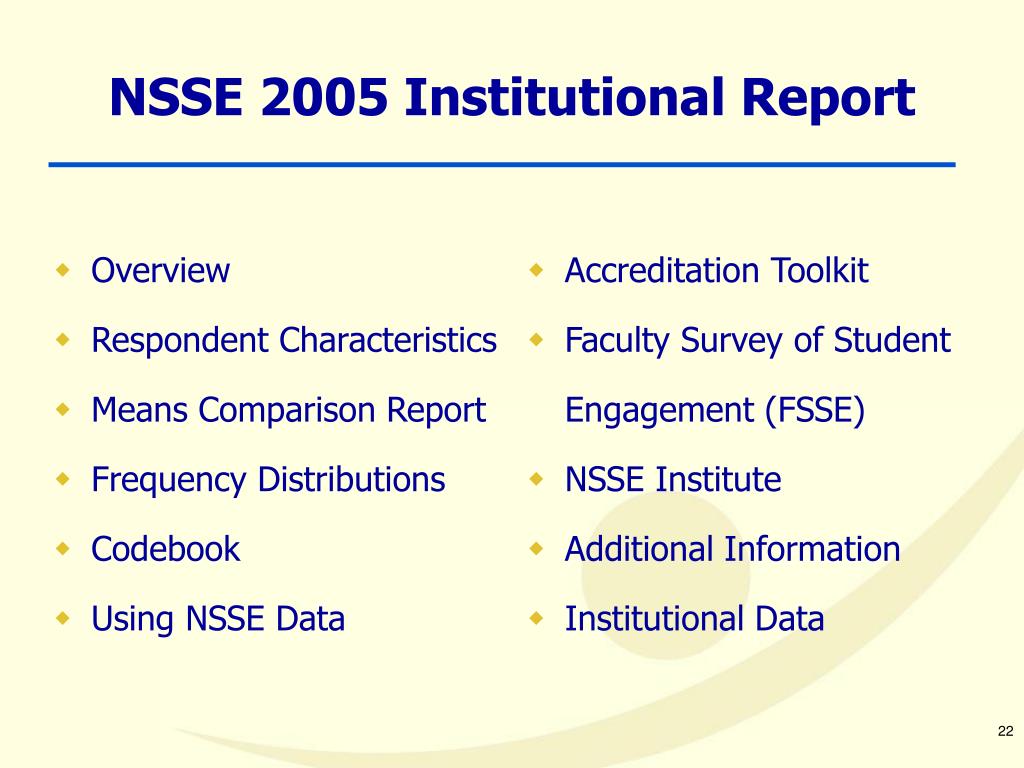 NSSE 2005 Institutional Report

- Overview
- Respondent Characteristics
- Means Comparison Report
- Frequency Distributions
- Codebook
- Using NSSE Data

- Accreditation Toolkit
- Faculty Survey of Student Engagement (FSSE)
- NSSE Institute
- Additional Information
- Institutional Data

22